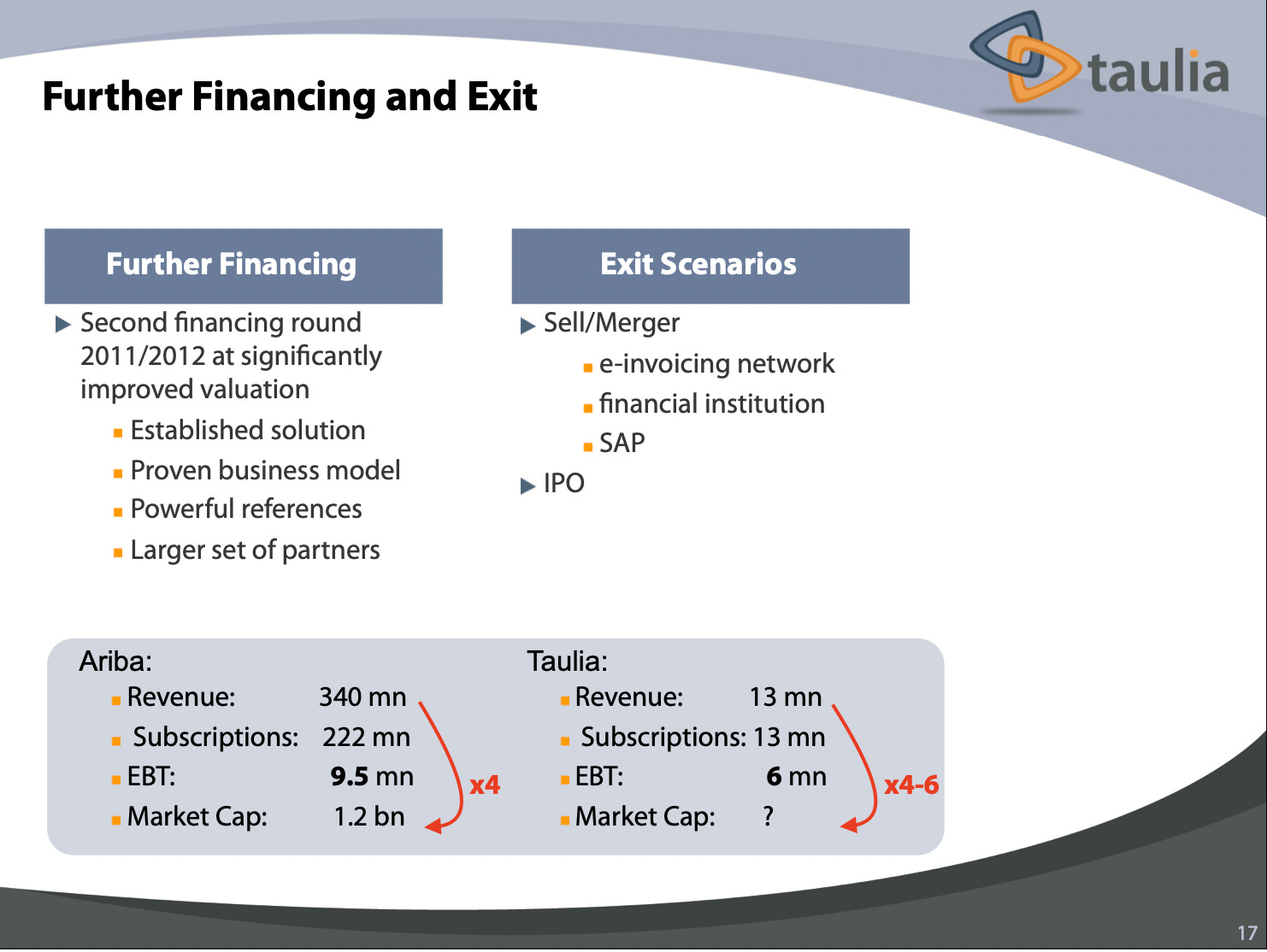 taulia

Further Financing and Exit

Further Financing

Second financing round 2011/2012 at significantly improved valuation

Established solution

Proven business model

Powerful references

Larger set of partners

Exit Scenarios

Sell/Merger

e-invoicing network

financial institution

SAP

IPO

Ariba:

Revenue: 340 mn

Subscriptions: 222 mn

EBT: 9.5 mn

Market Cap: 1.2 bn

x4

Taulia:

Revenue: 13 mn

Subscriptions: 13 mn

EBT: 6 mn

Market Cap: ?

x4-6

17